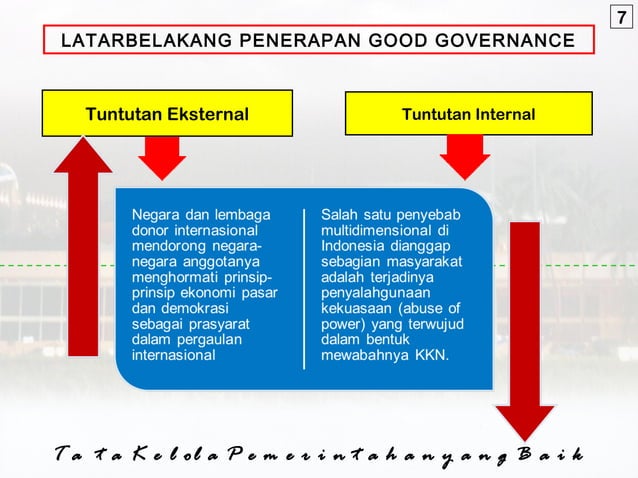 7

LATARBELAKANG PENERAPAN GOOD GOVERNANCE

Tuntutan Eksternal

Tuntutan Internal

Negara dan lembaga donor internasional mendorong negara-negara anggotanya menghormati prinsip-prinsip ekonomi pasar dan demokrasi sebagai prasyarat dalam pergaulan internasional

Salah satu penyebab multidimensional di Indonesia dianggap sebagian masyarakat adalah terjadinya penyalahgunaan kekuasaan (abuse of power) yang terwujud dalam bentuk mewabahnya KKN.

Tata Kelola Pemerintahan yang Baik